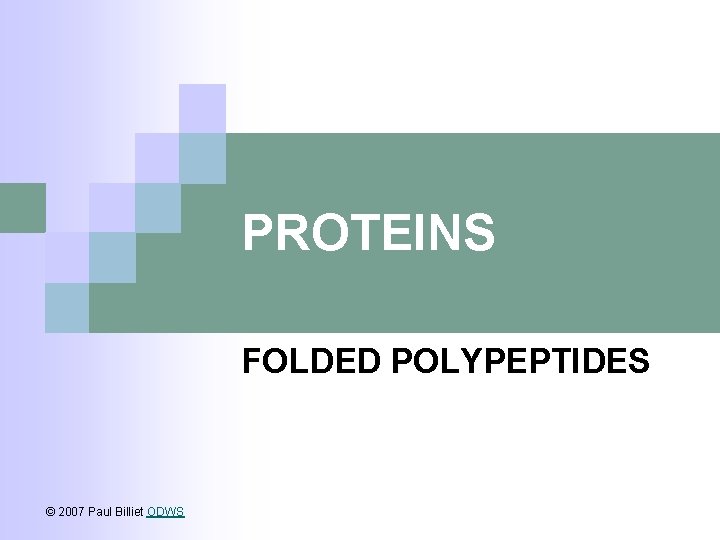 PROTEINS

FOLDED POLYPEPTIDES

© 2007 Paul Billiet ODWS